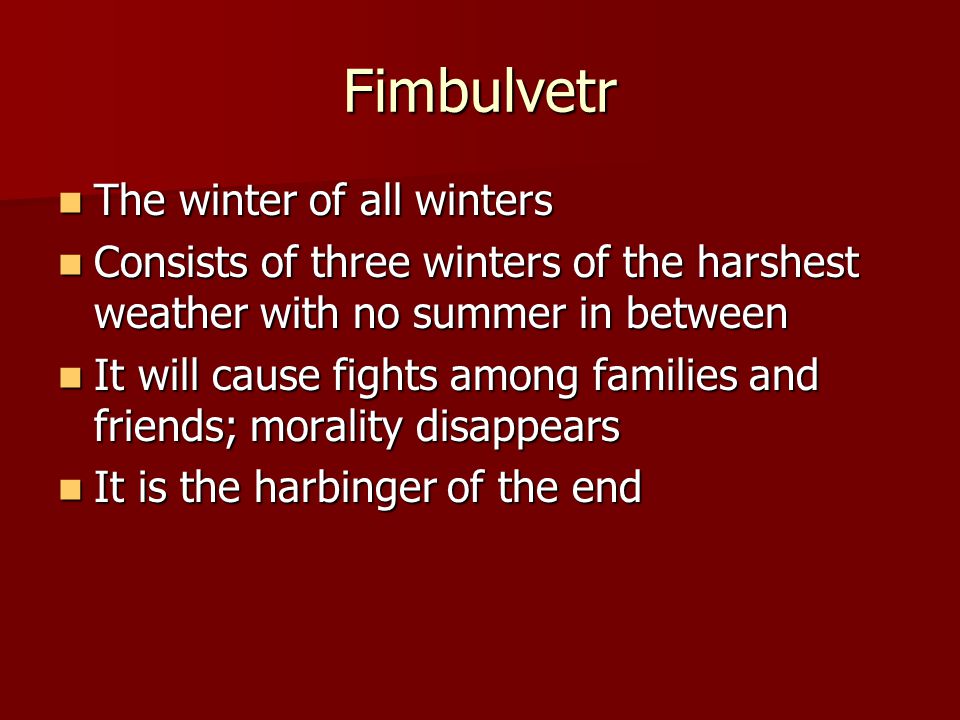 Fimbulvetr

- The winter of all winters
- Consists of three winters of the harshest weather with no summer in between
- It will cause fights among families and friends; morality disappears
- It is the harbinger of the end